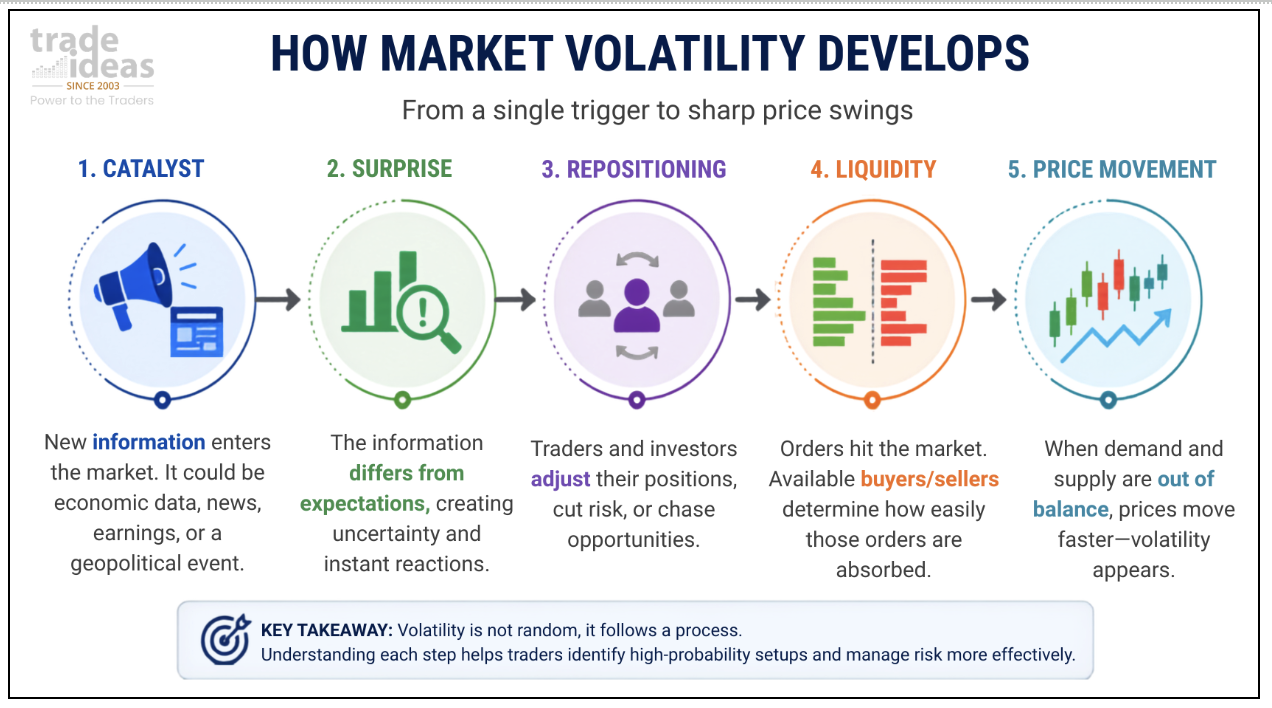 trade ideas
SINCE 2003
Power to the Traders

HOW MARKET VOLATILITY DEVELOPS

From a single trigger to sharp price swings

1. CATALYST

New information enters the market. It could be economic data, news, earnings, or a geopolitical event.

2. SURPRISE

The information differs from expectations, creating uncertainty and instant reactions.

3. REPOSITIONING

Traders and investors adjust their positions, cut risk, or chase opportunities.

4. LIQUIDITY

Orders hit the market. Available buyers/sellers determine how easily those orders are absorbed.

5. PRICE MOVEMENT

When demand and supply are out of balance, prices move faster—volatility appears.

KEY TAKEAWAY: Volatility is not random, it follows a process.
Understanding each step helps traders identify high-probability setups and manage risk more effectively.